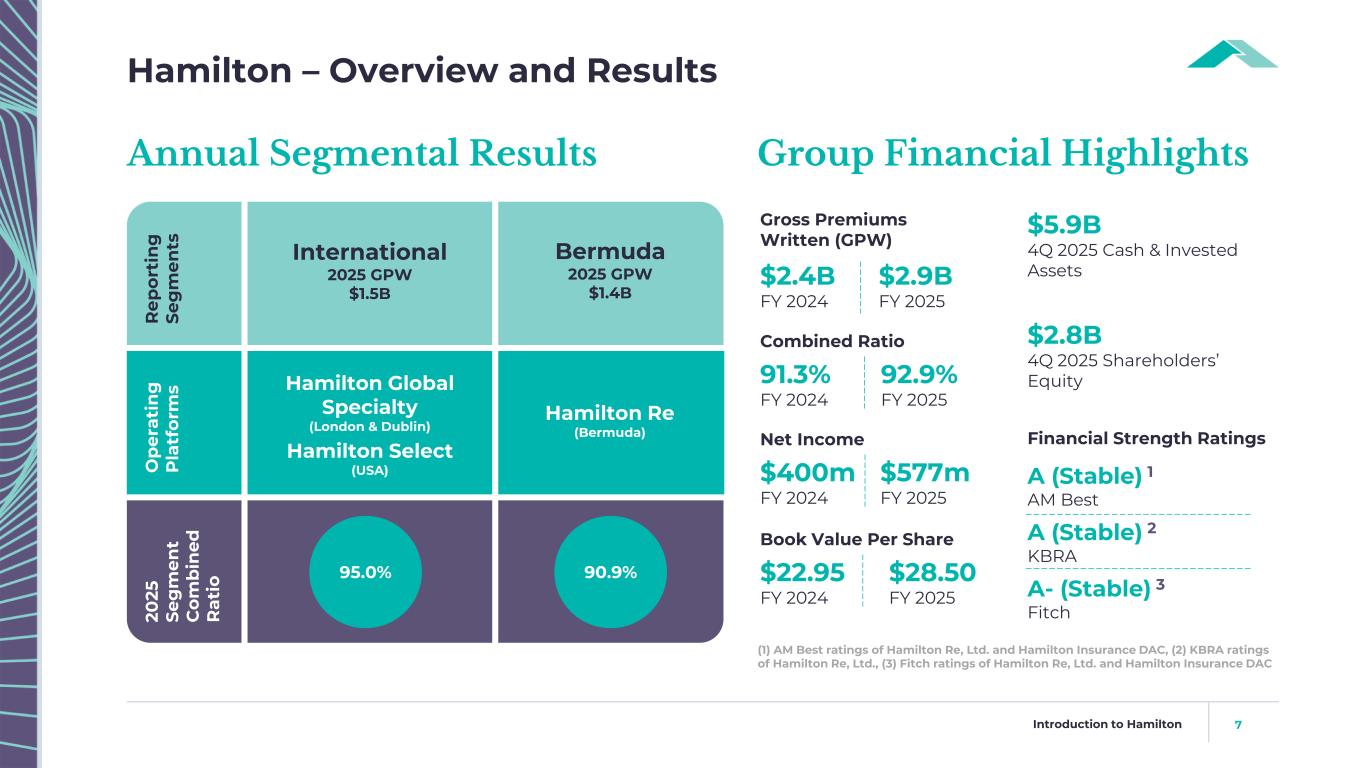 Hamilton – Overview and Results

Annual Segmental Results

| Reporting Segments | International 2025 GPW \$1.5B | Bermuda 2025 GPW \$1.4B |
|---|---|---|
| Operating Platforms | Hamilton Global Specialty (London & Dublin) Hamilton Select (USA) | Hamilton Re (Bermuda) |
| 2025 Segment Combined Ratio | 95.0% | 90.9% |

Group Financial Highlights

Gross Premiums Written (GPW)
\$2.4B FY 2024
\$2.9B FY 2025

Combined Ratio
91.3% FY 2024
92.9% FY 2025

Net Income
\$400m FY 2024
\$577m FY 2025

Book Value Per Share
\$22.95 FY 2024
\$28.50 FY 2025

\$5.9B
4Q 2025 Cash & Invested Assets

\$2.8B
4Q 2025 Shareholders' Equity

Financial Strength Ratings
A (Stable) $^1$
AM Best
A (Stable) $^2$
KBRA
A- (Stable) $^3$
Fitch

(1) AM Best ratings of Hamilton Re, Ltd. and Hamilton Insurance DAC, (2) KBRA ratings of Hamilton Re, Ltd., (3) Fitch ratings of Hamilton Re, Ltd. and Hamilton Insurance DAC

Introduction to Hamilton 7